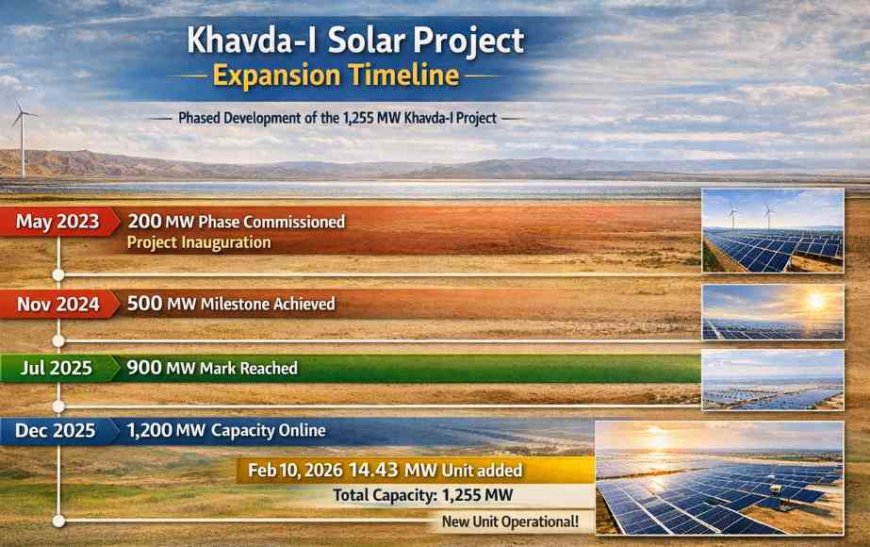 Khavda-I Solar Project
Expansion Timeline

Phased Development of the 1,255 MW Khavda-I Project

May 2023 200 MW Phase Commissioned
Project Inauguration

Nov 2024 500 MW Milestone Achieved

Jul 2025 900 MW Mark Reached

Dec 2025 1,200 MW Capacity Online

Feb 10, 2026 14.43 MW Unit added
Total Capacity: 1,255 MW
New Unit Operational!